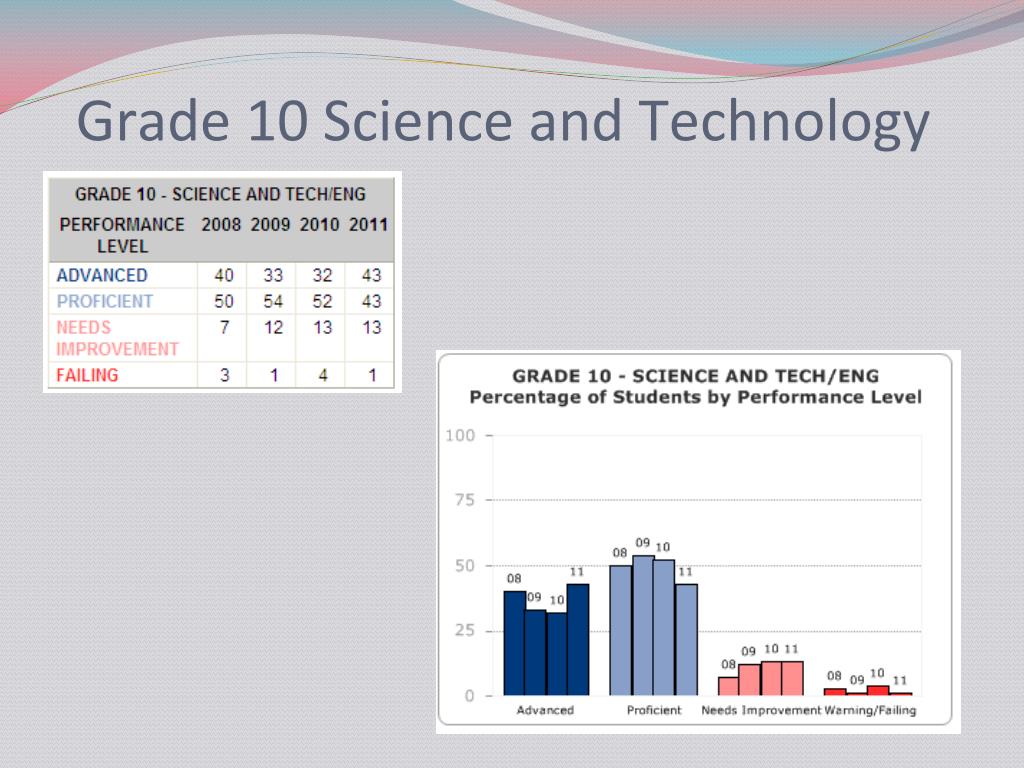 Grade 10 Science and Technology

GRADE 10 - SCIENCE AND TECH/ENG

| PERFORMANCE LEVEL | 2008 | 2009 | 2010 | 2011 |
|---|---|---|---|---|
| ADVANCED | 40 | 33 | 32 | 43 |
| PROFICIENT | 50 | 54 | 52 | 43 |
| NEEDS IMPROVEMENT | 7 | 12 | 13 | 13 |
| FAILING | 3 | 1 | 4 | 1 |

GRADE 10 - SCIENCE AND TECH/ENG
Percentage of Students by Performance Level

100
75
50
25
0

08 09 10 11
08 09 10 11
08 09 10 11
08 09 10 11

Advanced
Proficient
Needs Improvement
Warning/Failing